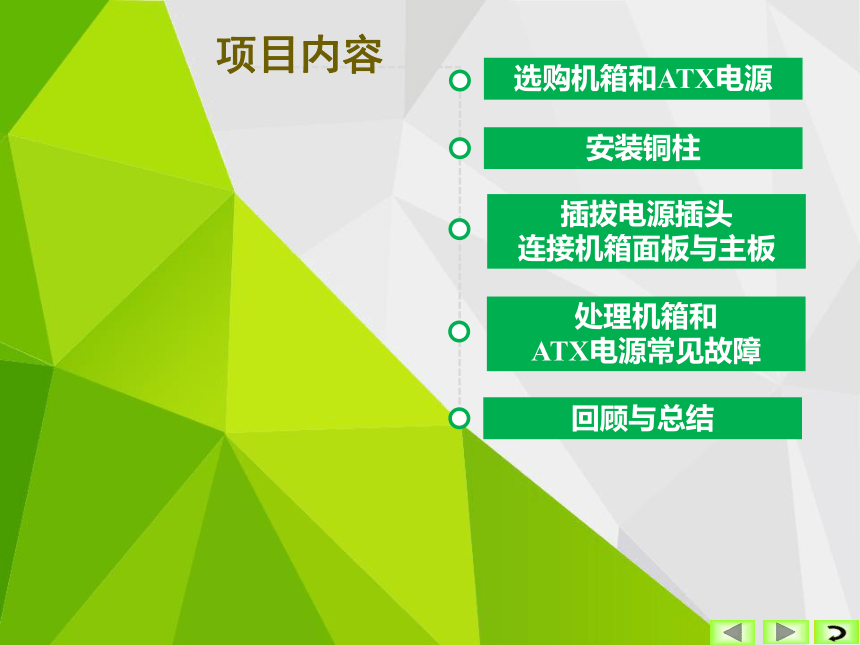 项目内容

选购机箱和ATX电源

安装铜柱

插拔电源插头
连接机箱面板与主板

处理机箱和
ATX电源常见故障

回顾与总结